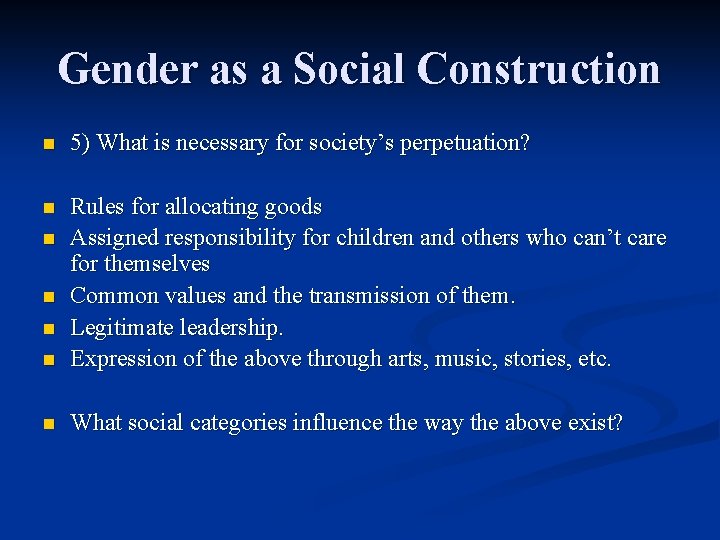 Gender as a Social Construction

- 5) What is necessary for society’s perpetuation?

- Rules for allocating goods
- Assigned responsibility for children and others who can’t care for themselves
- Common values and the transmission of them.
- Legitimate leadership.
- Expression of the above through arts, music, stories, etc.

- What social categories influence the way the above exist?